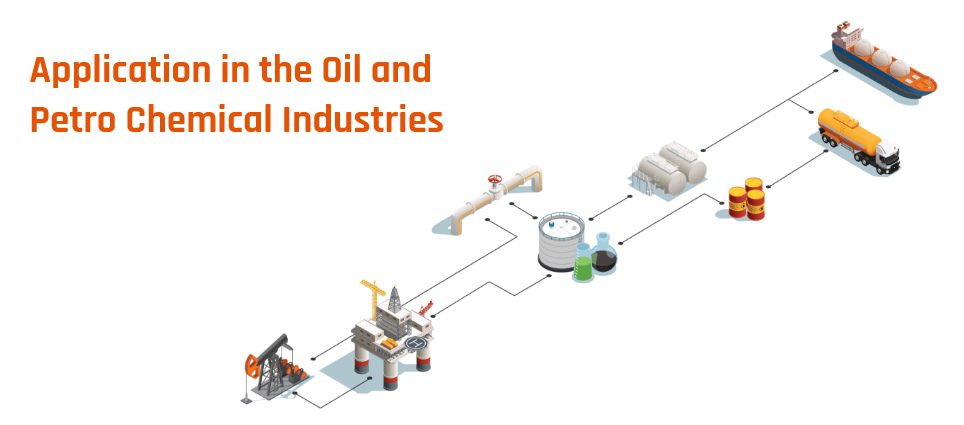 Application in the Oil and Petro Chemical Industries